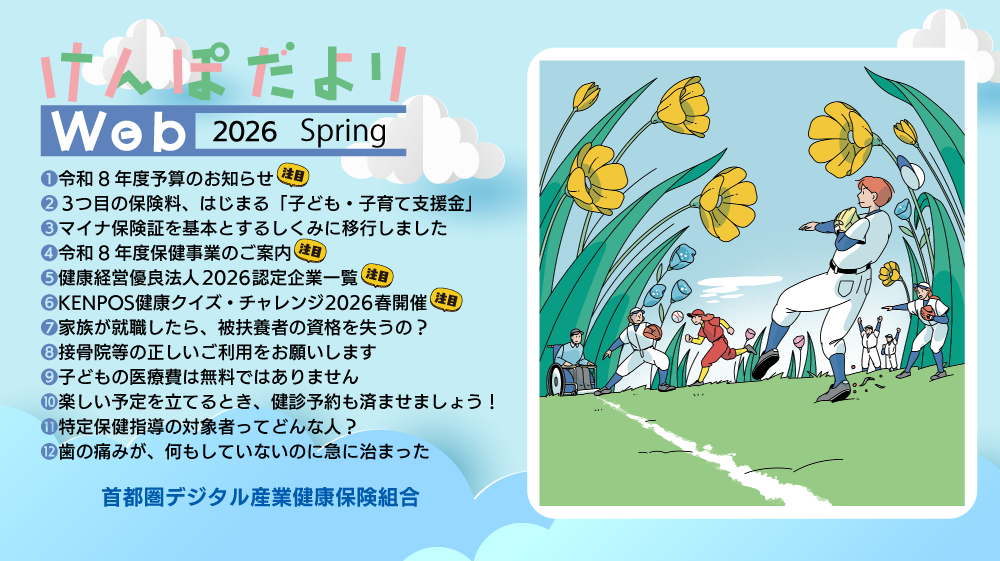 けんぽだより

Web 2026 Spring

❶令和８年度予算のお知らせ 注目
❷３つ目の保険料、はじまる「子ども・子育て支援金」
❸マイナ保険証を基本とするしくみに移行しました
❹令和８年度保健事業のご案内 注目
❺健康経営優良法人2026認定企業一覧 注目
❻KENPOS健康クイズ・チャレンジ2026春開催 注目
❼家族が就職したら、被扶養者の資格を失うの？
❽接骨院等の正しいご利用をお願いします
❾子どもの医療費は無料ではありません
❿楽しい予定を立てるとき、健診予約も済ませましょう！
⓫特定保健指導の対象者ってどんな人？
⓬歯の痛みが、何もしていないのに急に治まった

首都圏デジタル産業健康保険組合